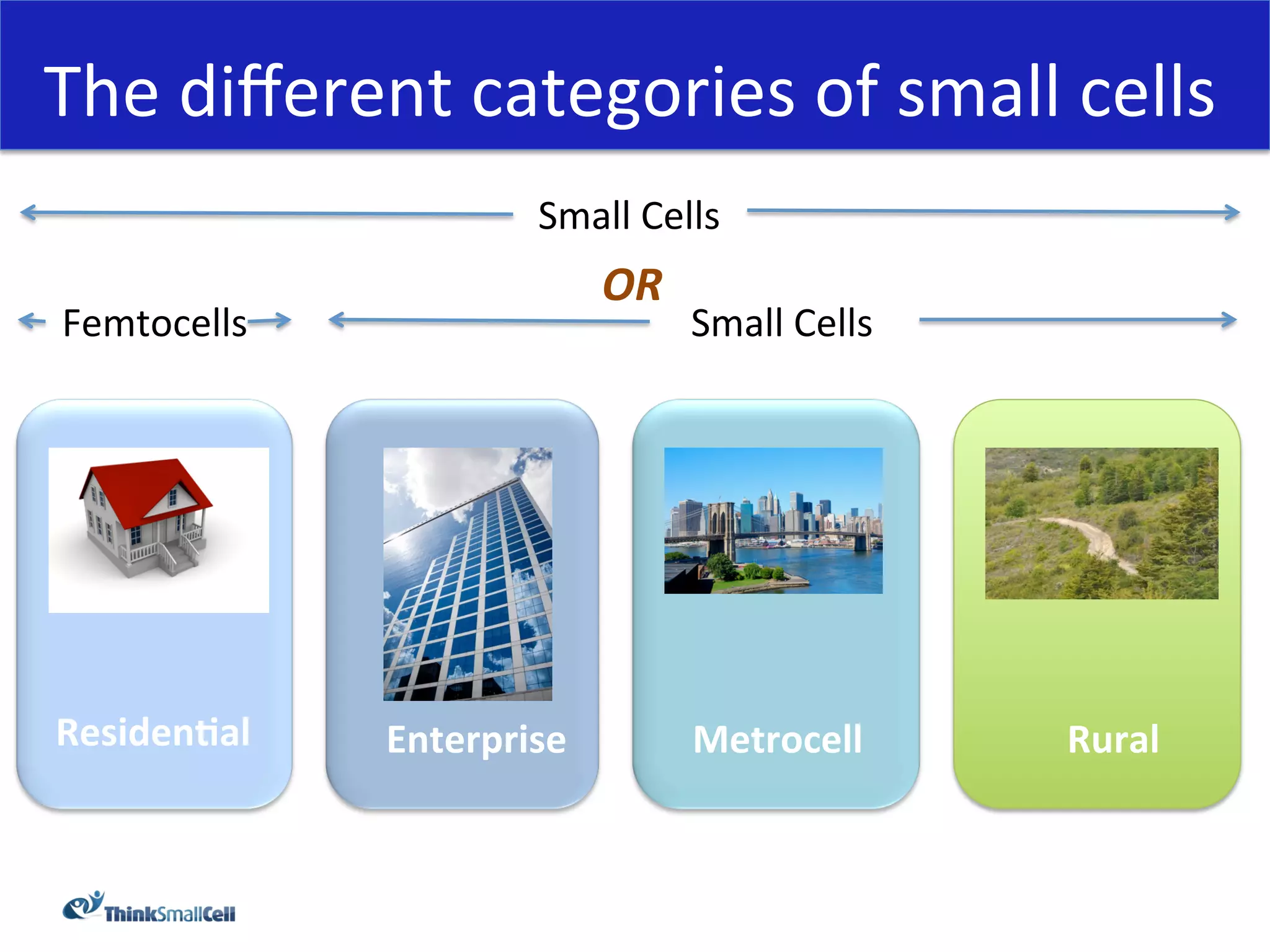 The different categories of small cells

Small Cells

OR

Femtocells

Small Cells

Residential

Enterprise

Metrocell

Rural

ThinkSmallCell